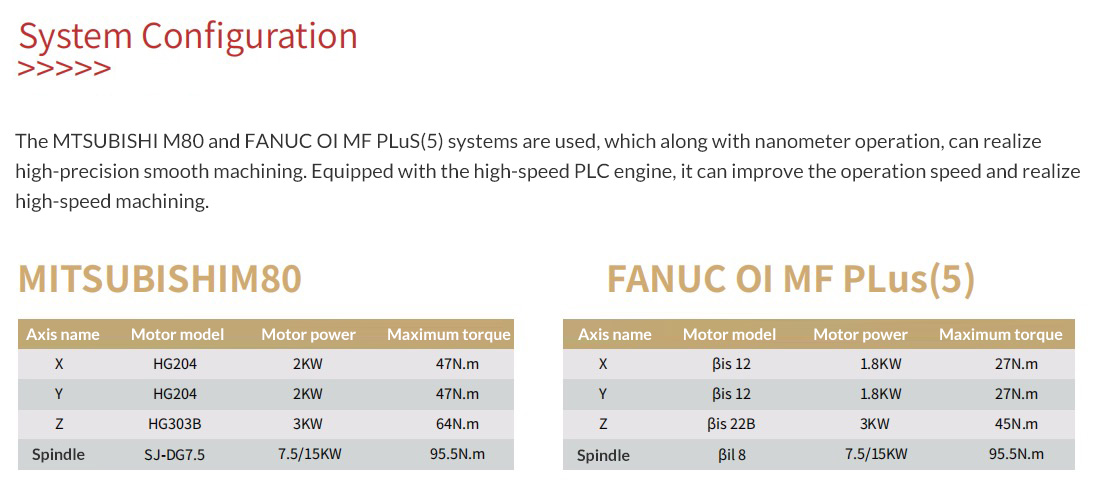 System Configuration
>>>>>

The MTSUBISHI M80 and FANUC OI MF PLuS(5) systems are used, which along with nanometer operation, can realize high-precision smooth machining. Equipped with the high-speed PLC engine, it can improve the operation speed and realize high-speed machining.

MITSUBISHIM80

| Axis name | Motor model | Motor power | Maximum torque |
|---|---|---|---|
| X | HG204 | 2KW | 47N.m |
| Y | HG204 | 2KW | 47N.m |
| Z | HG303B | 3KW | 64N.m |
| Spindle | SJ-DG7.5 | 7.5/15KW | 95.5N.m |

FANUC OI MF PLus(5)

| Axis name | Motor model | Motor power | Maximum torque |
|---|---|---|---|
| X | βis 12 | 1.8KW | 27N.m |
| Y | βis 12 | 1.8KW | 27N.m |
| Z | βis 22B | 3KW | 45N.m |
| Spindle | βil 8 | 7.5/15KW | 95.5N.m |